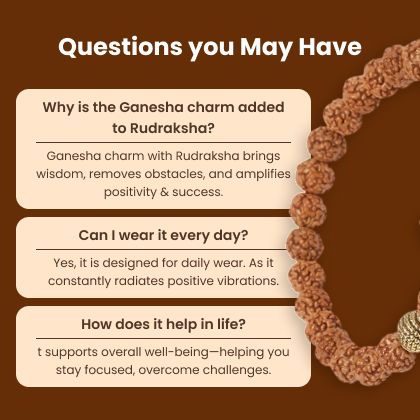 Questions you May Have

Why is the Ganesha charm added to Rudraksha?

Ganesha charm with Rudraksha brings wisdom, removes obstacles, and amplifies positivity & success.

Can I wear it every day?

Yes, it is designed for daily wear. As it constantly radiates positive vibrations.

How does it help in life?

t supports overall well-being—helping you stay focused, overcome challenges.